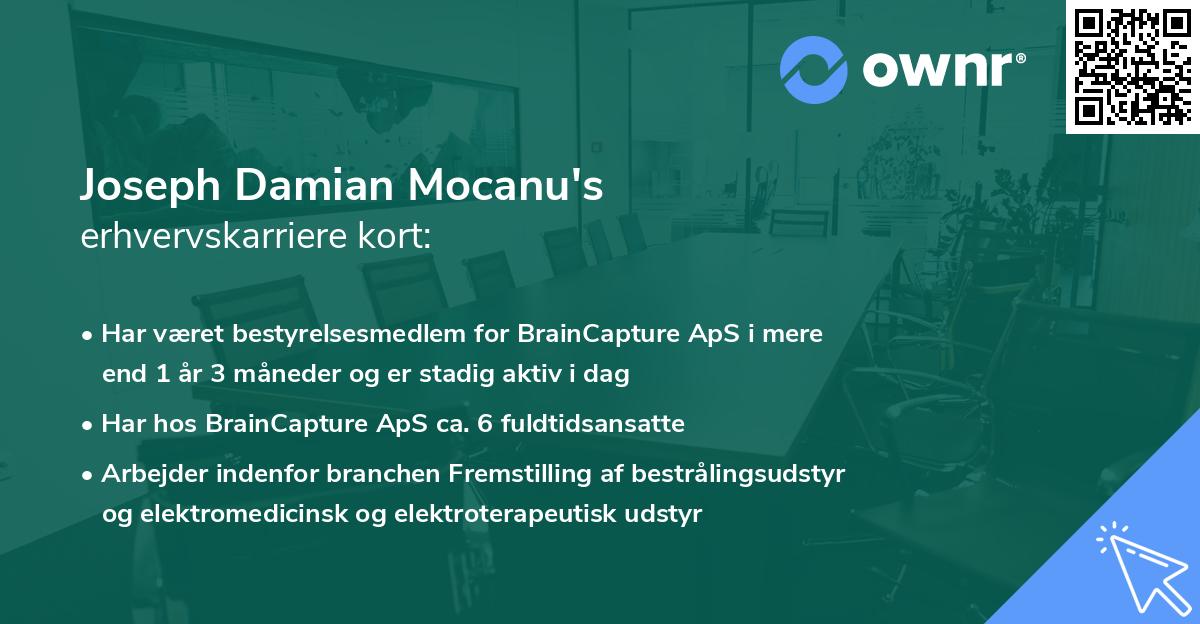 ownr®

Joseph Damian Mocanu's
erhvervskarriere kort:

• Har været bestyrelsesmedlem for BrainCapture ApS i mere end 1 år 3 måneder og er stadig aktiv i dag

• Har hos BrainCapture ApS ca. 6 fuldtidsansatte

• Arbejder indenfor branchen Fremstilling af bestrålingsudstyr og elektromedicinsk og elektroterapeutisk udstyr